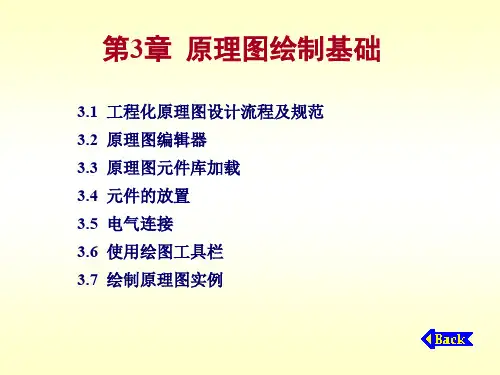 第3章 原理图绘制基础

3.1 工程化原理图设计流程及规范
3.2 原理图编辑器
3.3 原理图元件库加载
3.4 元件的放置
3.5 电气连接
3.6 使用绘图工具栏
3.7 绘制原理图实例

Back